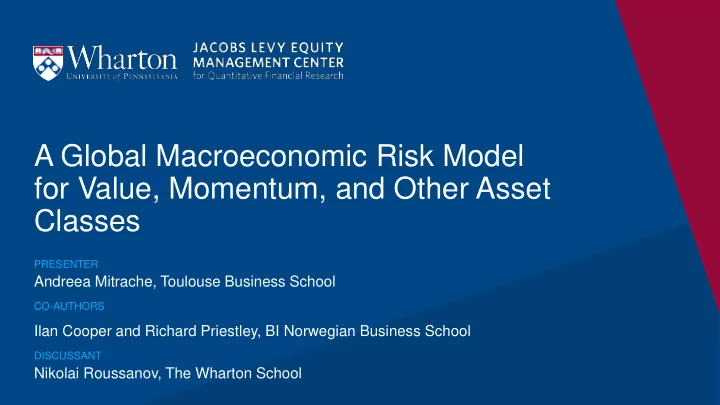 Wharton
UNIVERSITY of PENNSYLVANIA

JACOBS LEVY EQUITY
MANAGEMENT CENTER
for Quantitative Financial Research

A Global Macroeconomic Risk Model for Value, Momentum, and Other Asset Classes

PRESENTER
Andreea Mitrache, Toulouse Business School

CO-AUTHORS
Ilan Cooper and Richard Priestley, BI Norwegian Business School

DISCUSSANT
Nikolai Roussanov, The Wharton School